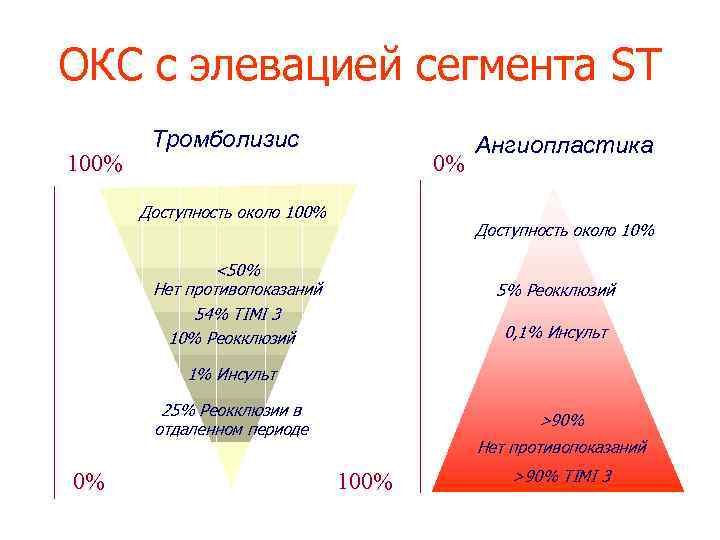 ОКС с элевацией сегмента ST

Тромболизис

100%

Доступность около 100%

<50%
Нет противопоказаний

54% TIMI 3

10% Реокклюзий

1% Инсульт

25% Реокклюзии в отдаленном периоде

0%

Ангиопластика

0%

Доступность около 10%

5% Реокклюзий

0,1% Инсульт

>90%
Нет противопоказаний

>90% TIMI 3

100%